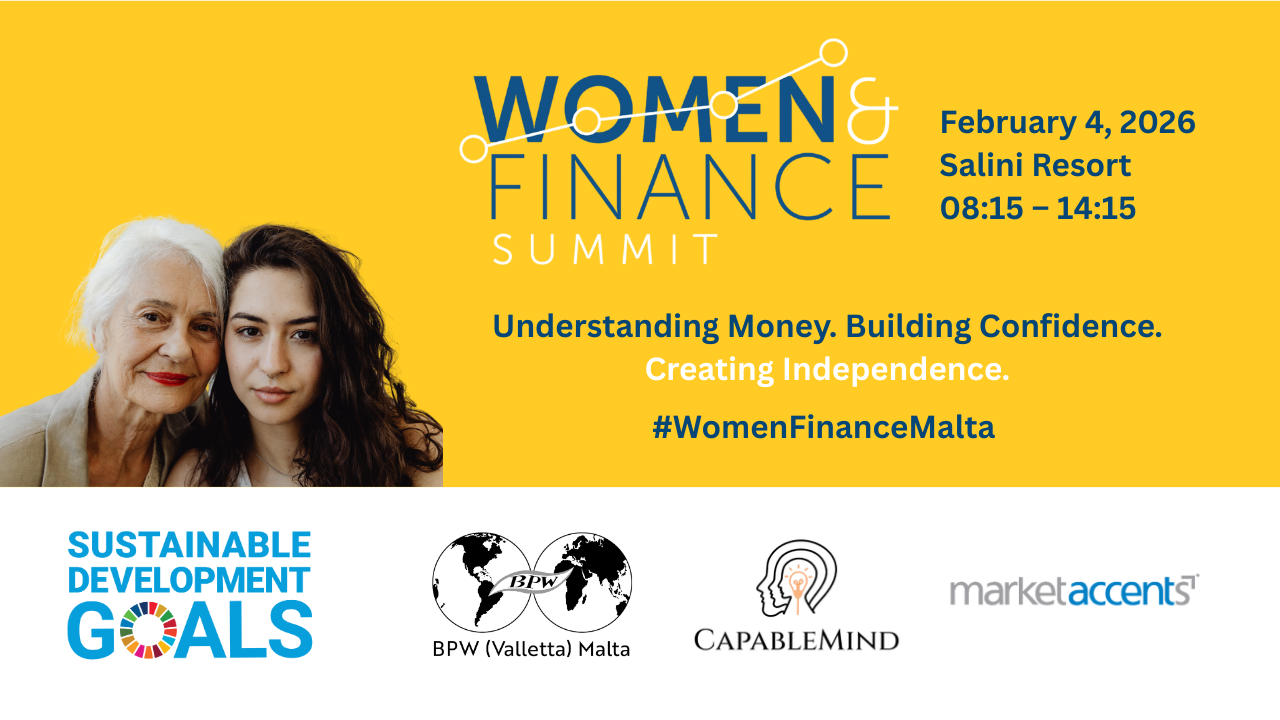 WOMEN &
FINANCE
SUMMIT

February 4, 2026
Salini Resort
08:15 – 14:15

Understanding Money. Building Confidence. Creating Independence.

#WomenFinanceMalta

SUSTAINABLE
DEVELOPMENT
GOALS

BPW

BPW (Valletta) Malta

CAPABLEMIND

marketaccents